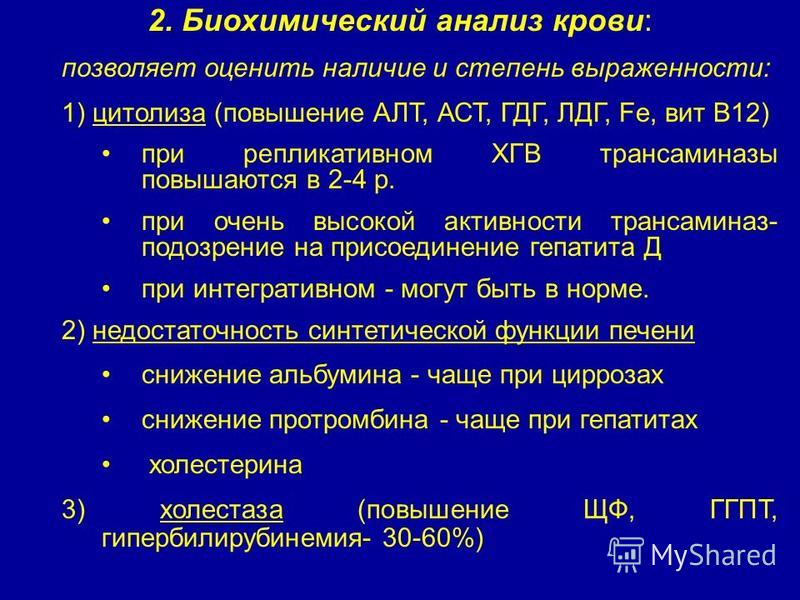 2. Биохимический анализ крови:

позволяет оценить наличие и степень выраженности:

1) цитолиза (повышение АЛТ, АСТ, ГДГ, ЛДГ, Fe, вит В12)

• при репликативном ХГВ трансаминазы повышаются в 2-4 р.

• при очень высокой активности трансаминаз- подозрение на присоединение гепатита Д

• при интегративном - могут быть в норме.

2) недостаточность синтетической функции печени

• снижение альбумина - чаще при циррозах

• снижение протромбина - чаще при гепатитах

• холестерина

3) холестаза (повышение ЩФ, ГГПТ, гипербилирубинемия- 30-60%)

MyShared